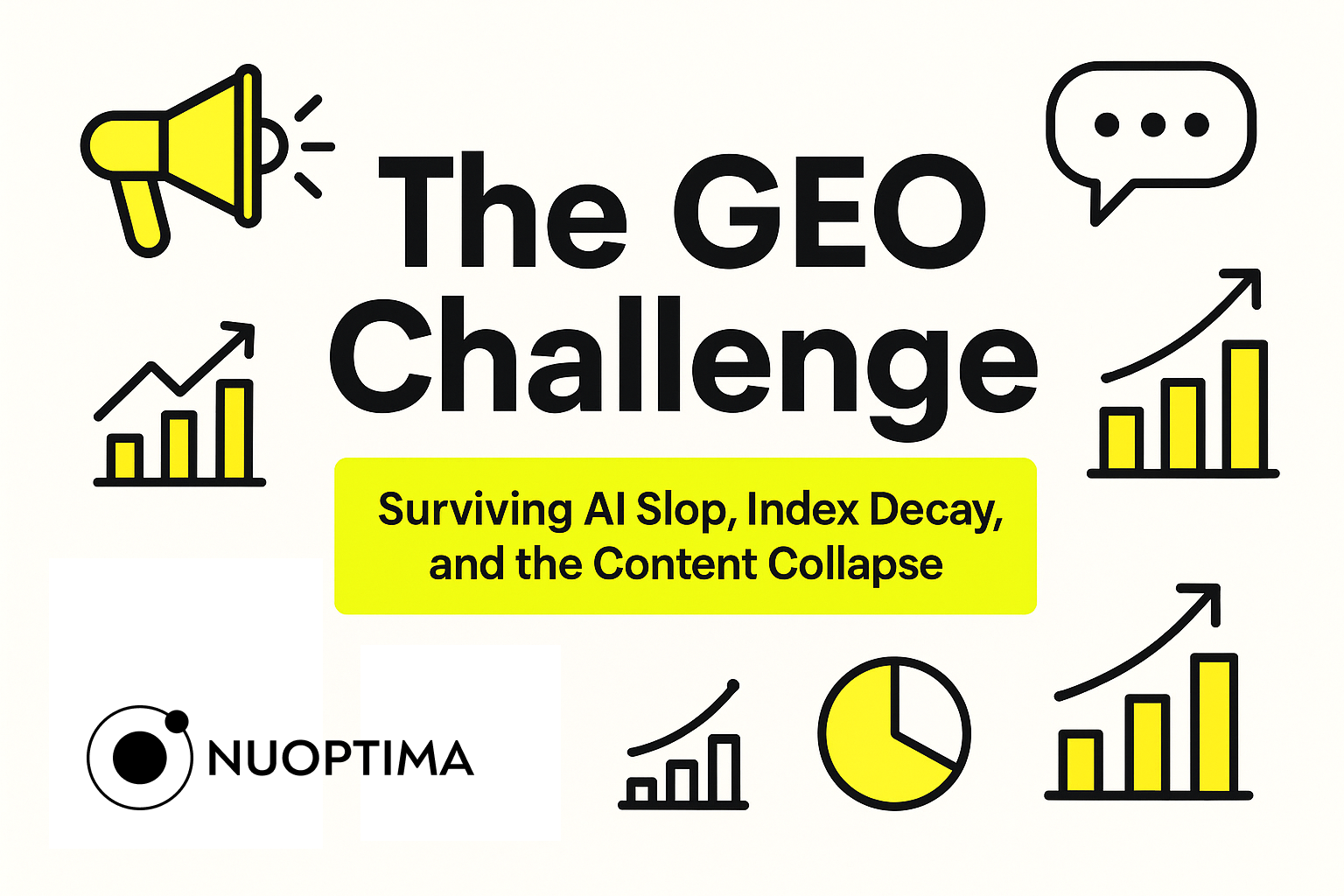 The GEO Challenge

Surviving AI Slop, Index Decay, and the Content Collapse

NUOPTIMA